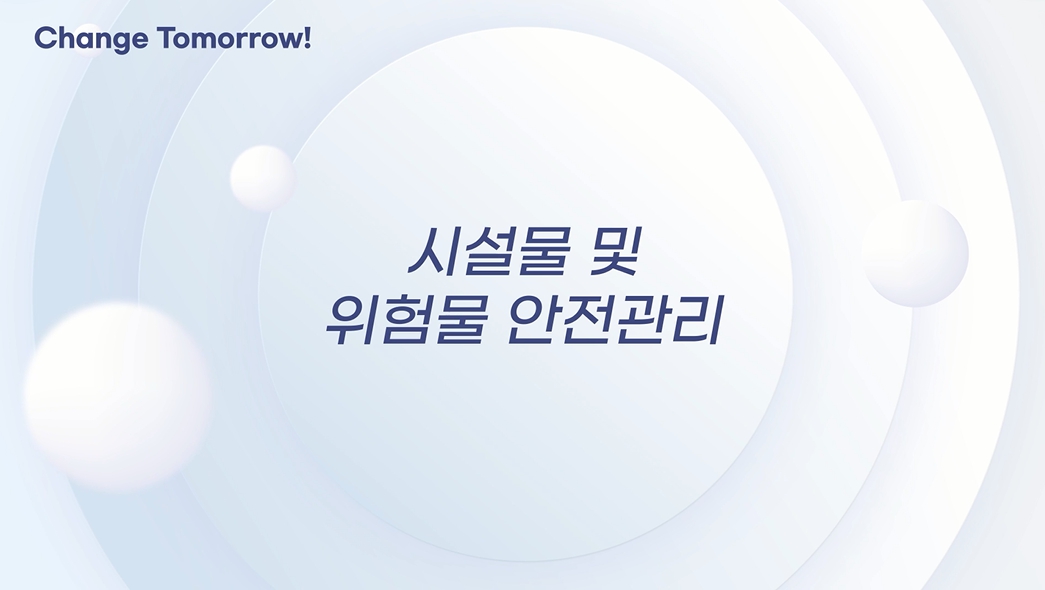 Change Tomorrow!

시설물 및
위험물 안전관리